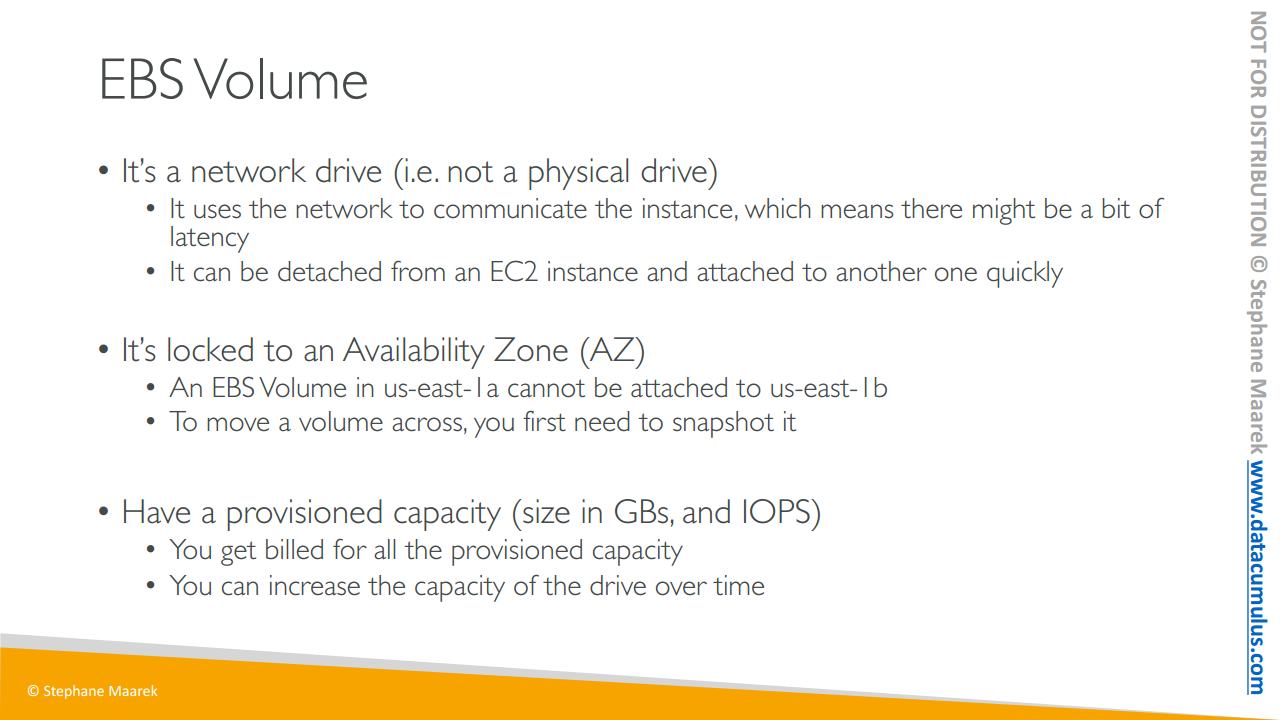 EBS Volume

• It's a network drive (i.e. not a physical drive)
  • It uses the network to communicate the instance, which means there might be a bit of latency
  • It can be detached from an EC2 instance and attached to another one quickly

• It's locked to an Availability Zone (AZ)
  • An EBS Volume in us-east-1a cannot be attached to us-east-1b
  • To move a volume across, you first need to snapshot it

• Have a provisioned capacity (size in GBs, and IOPS)
  • You get billed for all the provisioned capacity
  • You can increase the capacity of the drive over time

© Stephane Maarek

NOT FOR DISTRIBUTION © Stephane Maarek www.datacumulus.com